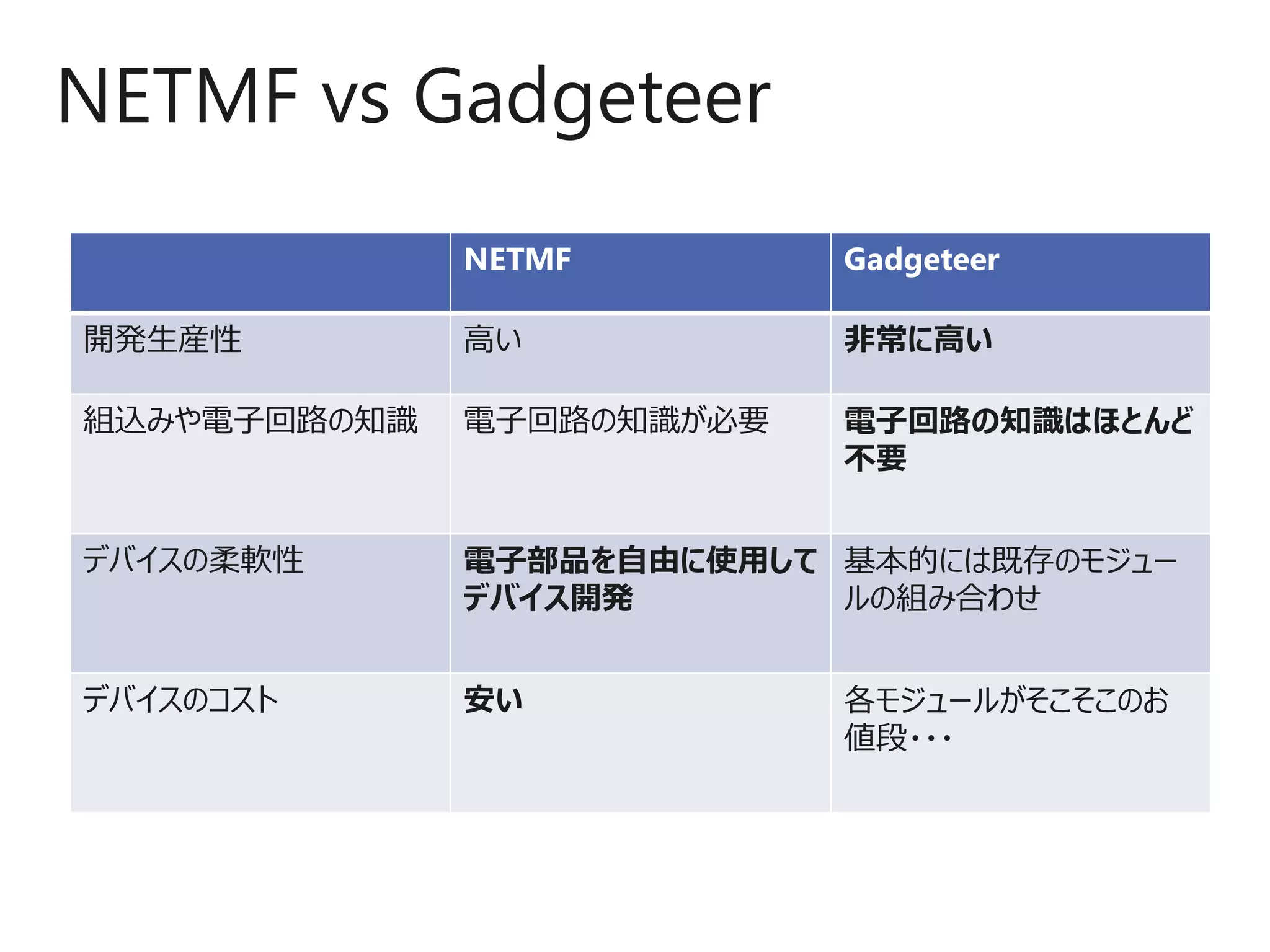 NETMF vs Gadgeteer

| | NETMF | Gadgeteer |
|---|---|---|
| 開発生産性 | 高い | 非常に高い |
| 組込みや電子回路の知識 | 電子回路の知識が必要 | 電子回路の知識はほとんど不要 |
| デバイスの柔軟性 | 電子部品を自由に使用してデバイス開発 | 基本的には既存のモジュールの組み合わせ |
| デバイスのコスト | 安い | 各モジュールがそこそこのお値段・・・ |